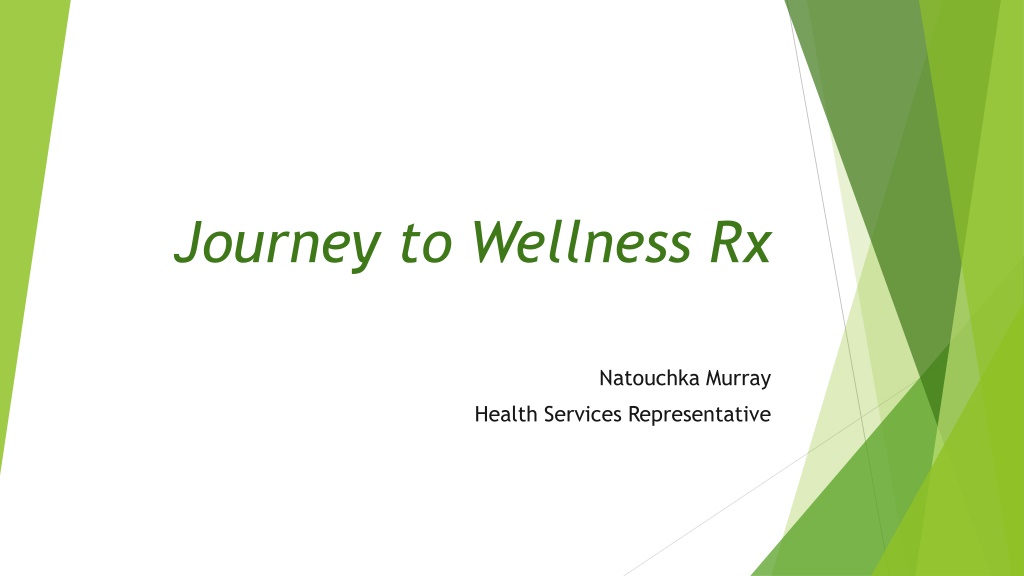 Journey to Wellness Rx

Natouchka Murray
Health Services Representative